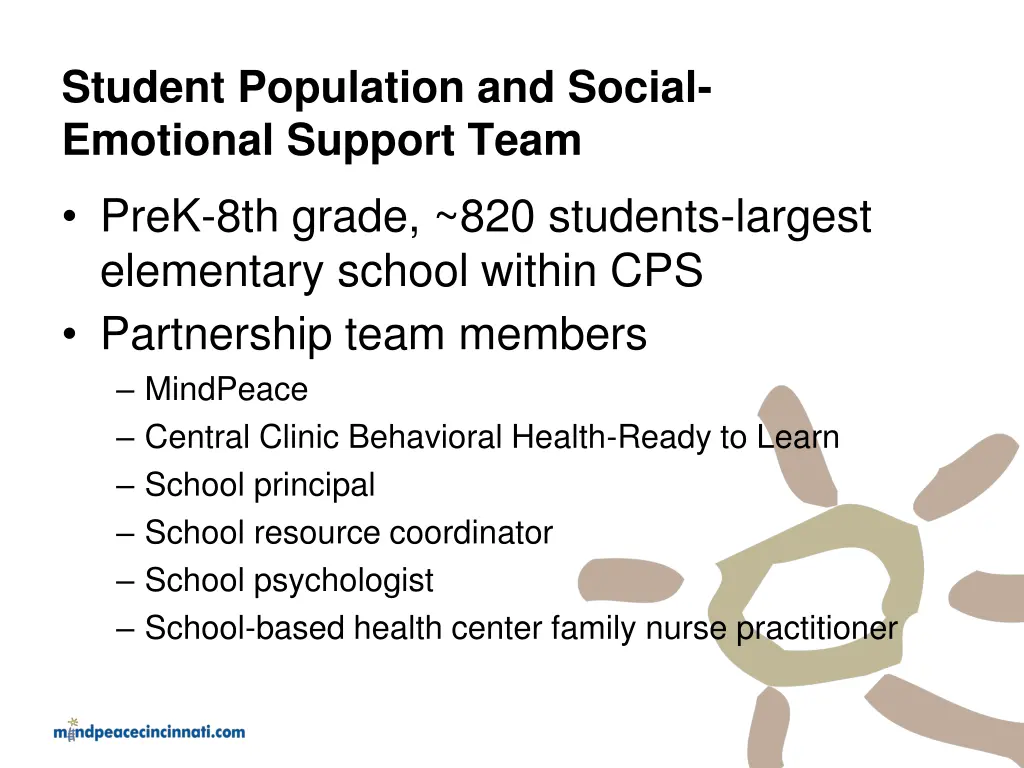 Student Population and Social-Emotional Support Team

• PreK-8th grade, ~820 students-largest elementary school within CPS
• Partnership team members
– MindPeace
– Central Clinic Behavioral Health-Ready to Learn
– School principal
– School resource coordinator
– School psychologist
– School-based health center family nurse practitioner

mindpeacecincinnati.com